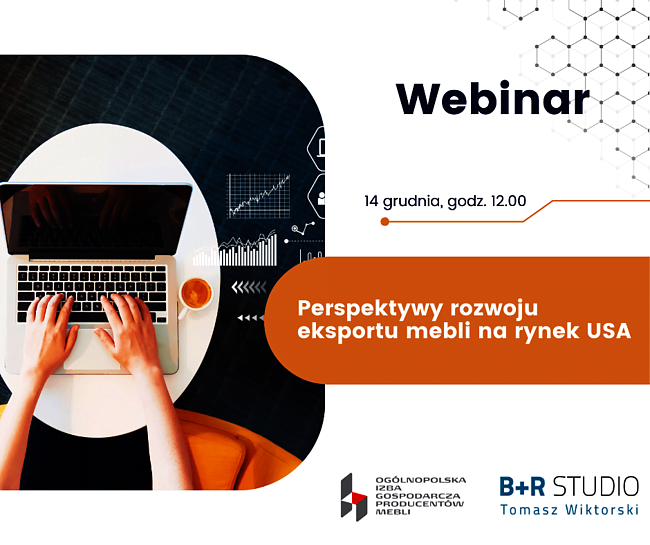 Webinar

14 grudnia, godz. 12.00

Perspektywy rozwoju eksportu mebli na rynek USA

OGÓLNOPOLSKA IZBA GOSPODARCZA PRODUCENTÓW MEBLI

B+R STUDIO
Tomasz Wiktorski